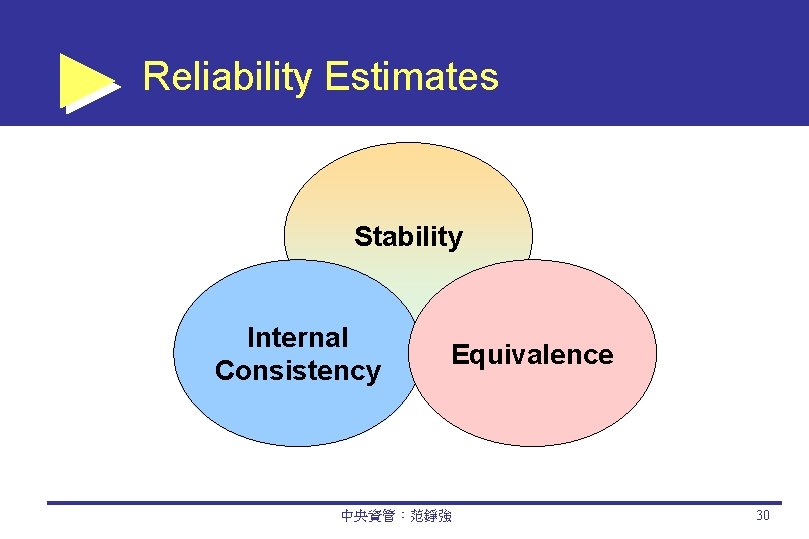 Reliability Estimates

Stability

Internal Consistency

Equivalence

中央資管：范錚強

30